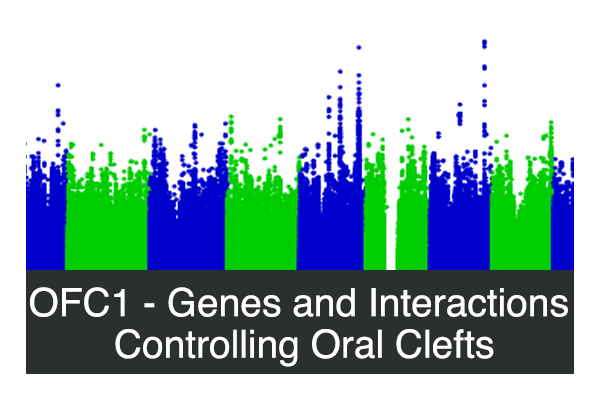 OFC1 - Genes and Interactions Controlling Oral Clefts